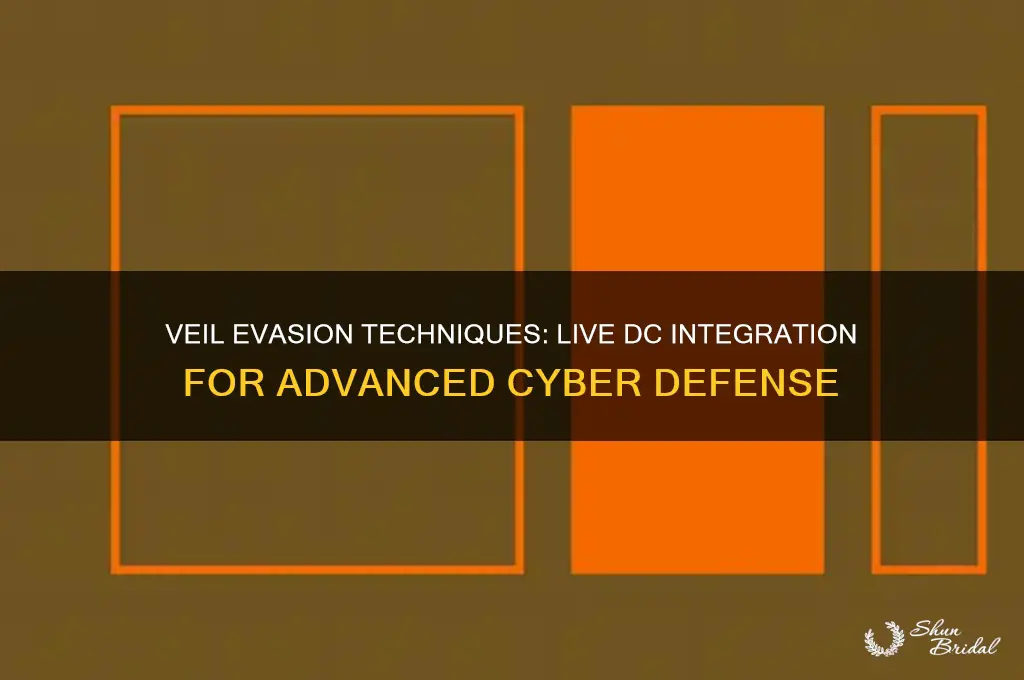 VEIL EVASION TECHNIQUES: LIVE DC INTEGRATION FOR ADVANCED CYBER DEFENSE

Shun Bridal